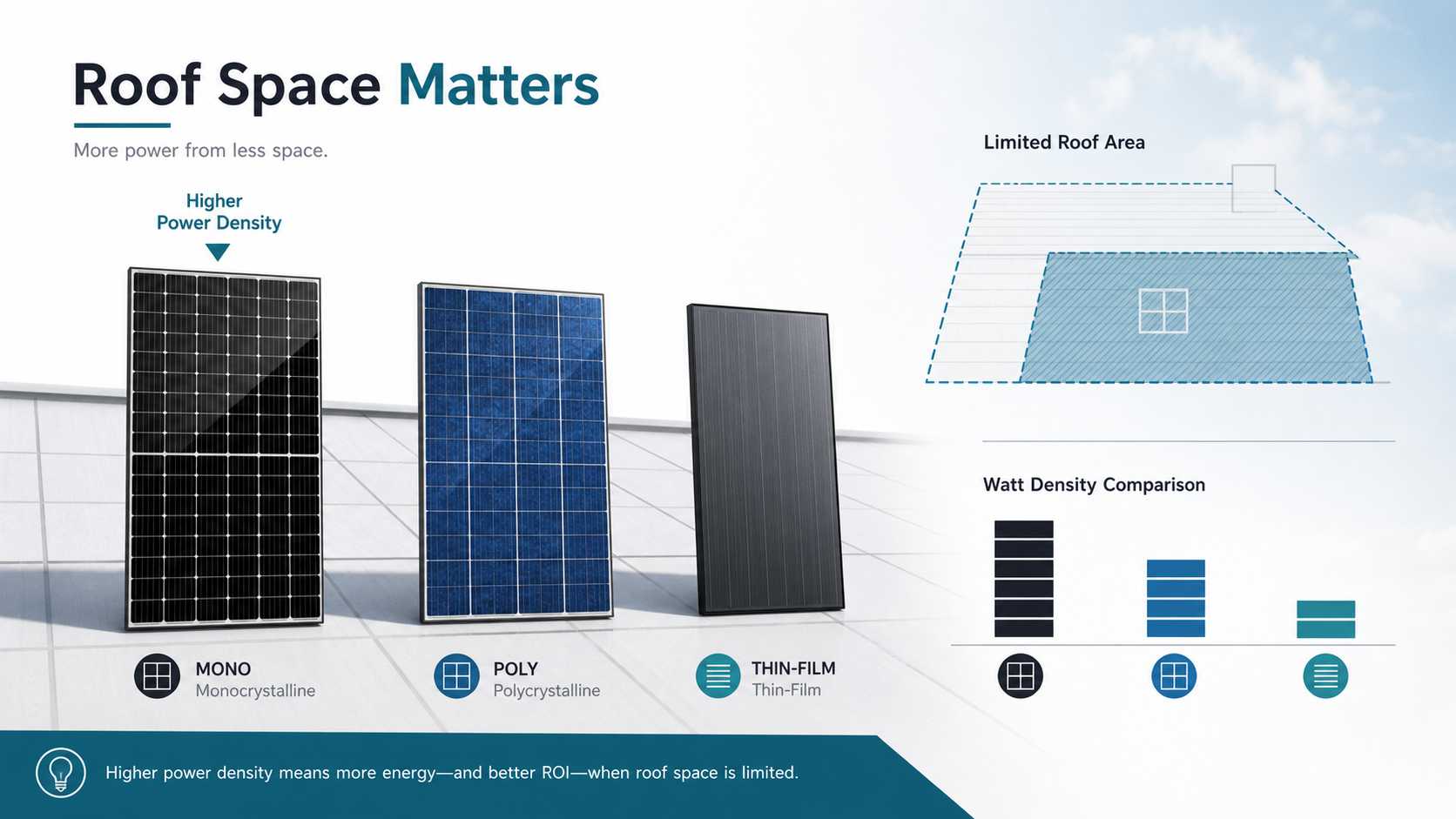 Roof Space Matters

More power from less space.

Higher Power Density

MONO
Monocrystalline

POLY
Polycrystalline

THIN-FILM
Thin-Film

Limited Roof Area

Watt Density Comparison

Higher power density means more energy—and better ROI—when roof space is limited.